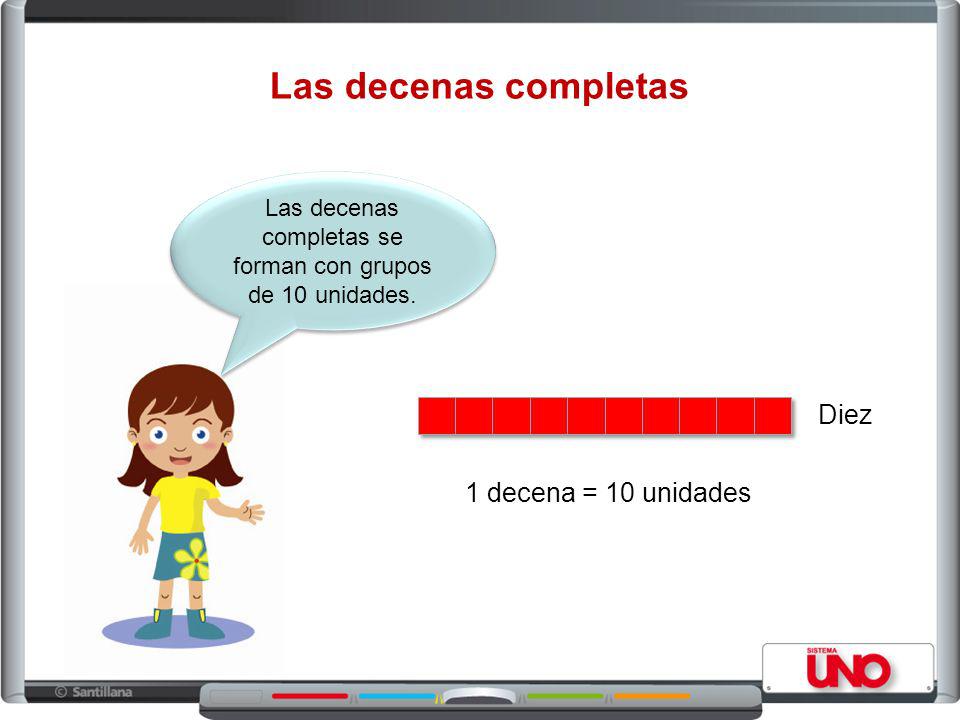 Las decenas completas

Las decenas completas se forman con grupos de 10 unidades.

Diez

1 decena = 10 unidades

© Santillana

SISTEMA
UNO